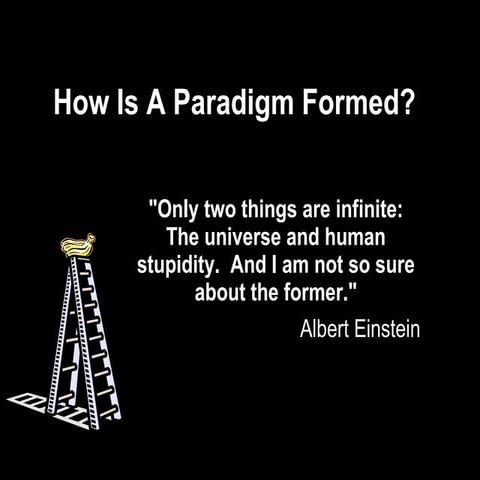 How Is A Paradigm Formed?

"Only two things are infinite: The universe and human stupidity.  And I am not so sure about the former."

Albert Einstein